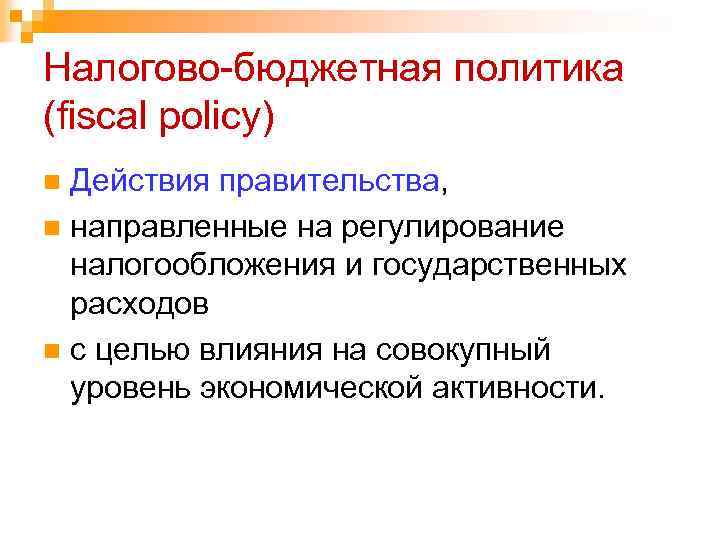 Налогово-бюджетная политика (fiscal policy)

Действия правительства,

направленные на регулирование налогообложения и государственных расходов

с целью влияния на совокупный уровень экономической активности.